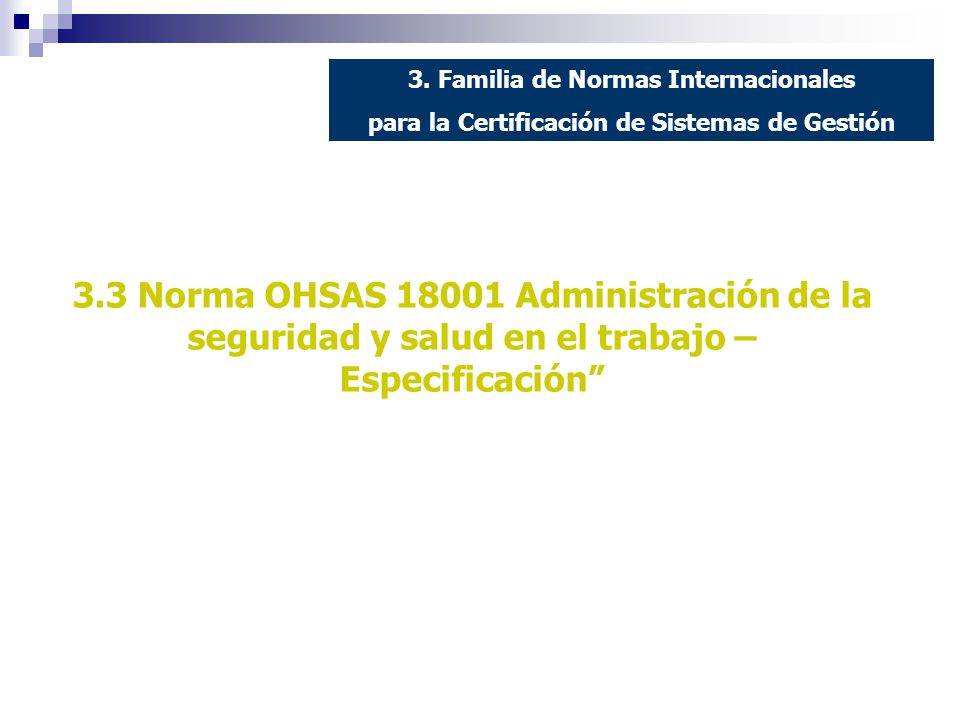 3. Familia de Normas Internacionales
para la Certificación de Sistemas de Gestión

3.3 Norma OHSAS 18001 Administración de la seguridad y salud en el trabajo – Especificación”